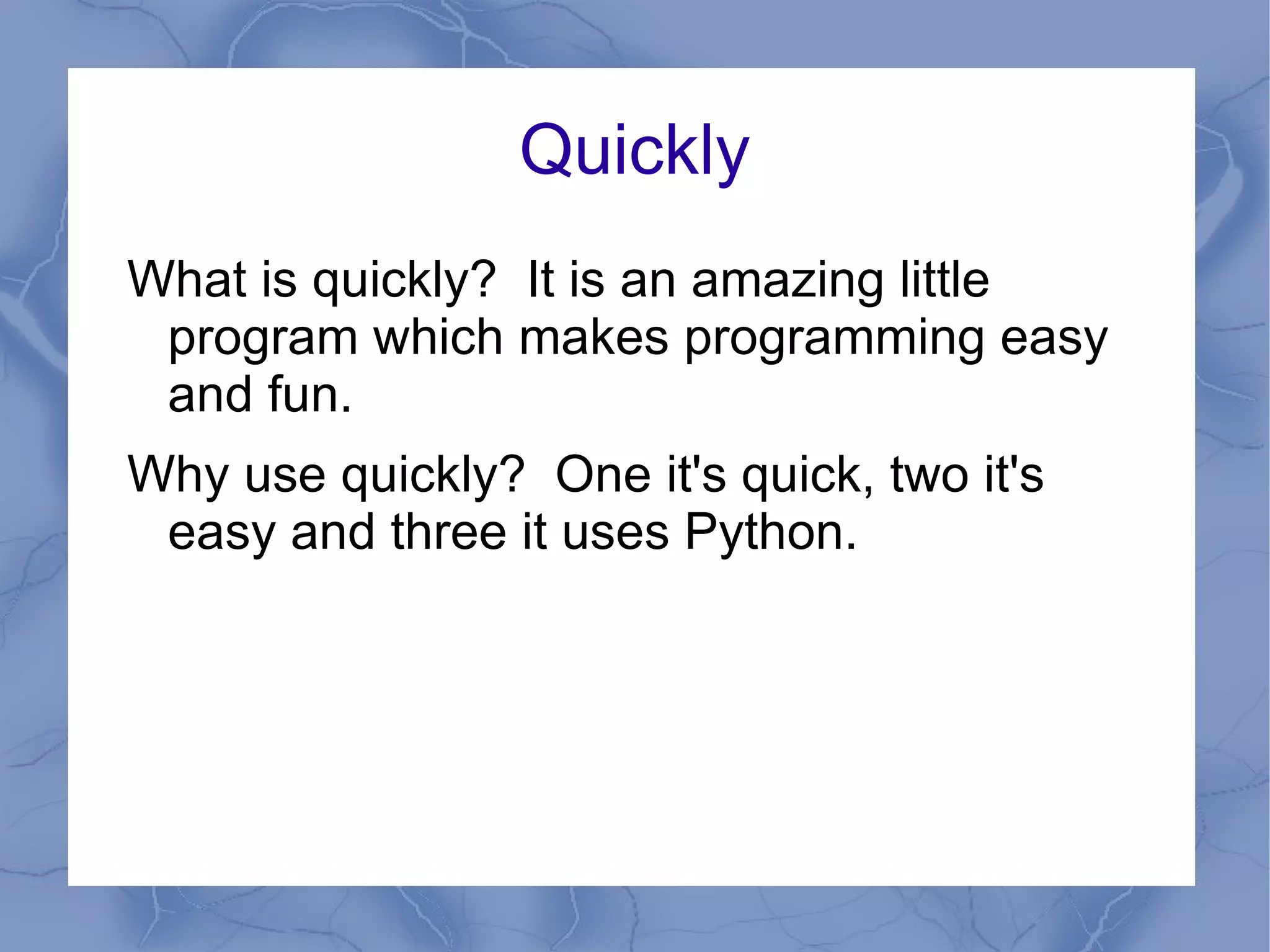 Quickly

What is quickly?  It is an amazing little program which makes programming easy and fun.

Why use quickly?  One it's quick, two it's easy and three it uses Python.